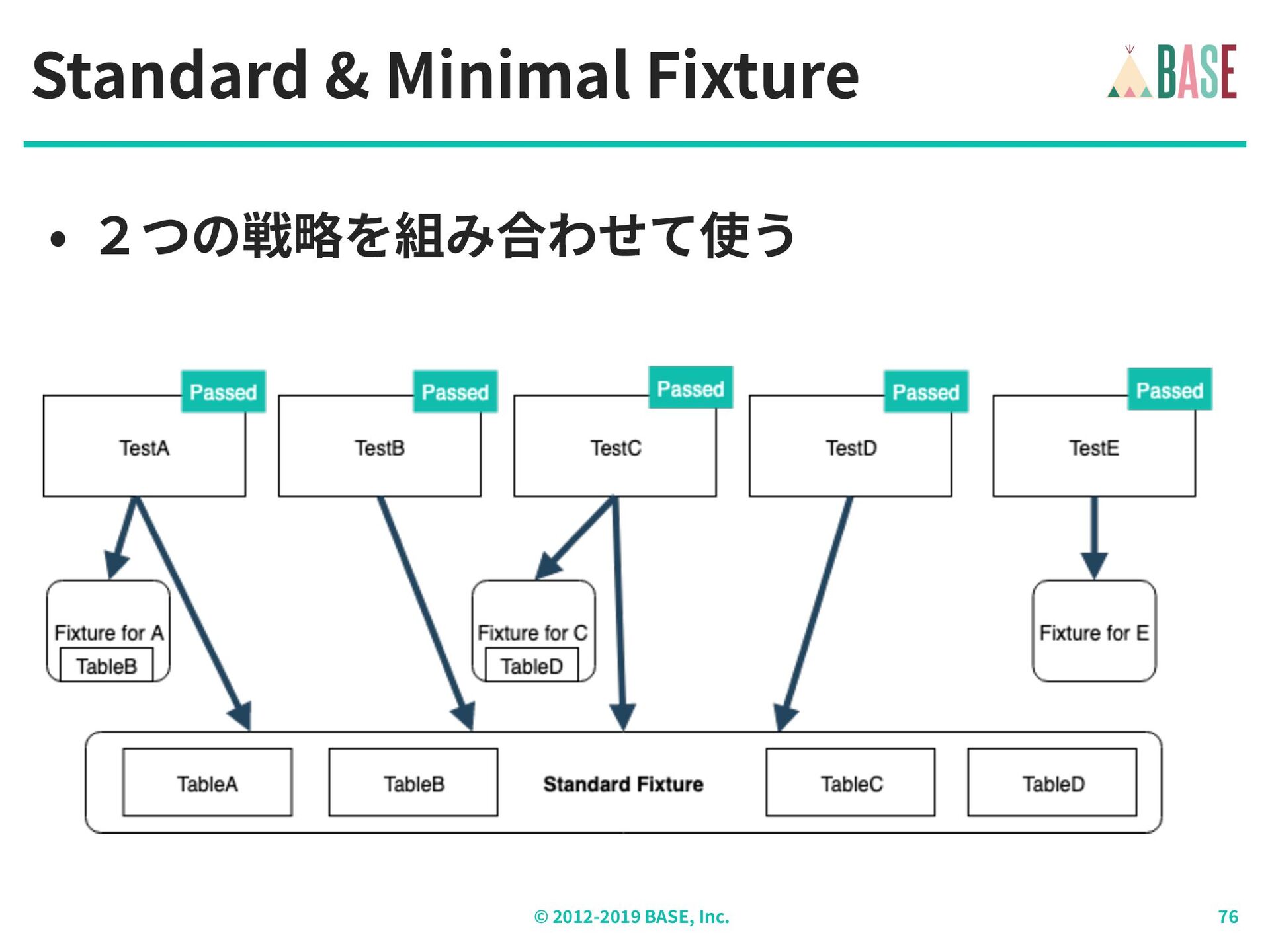 Standard & Minimal Fixture

BASE

• ２つの戦略を組み合わせて使う

Passed
TestA

Passed
TestB

Passed
TestC

Passed
TestD

Passed
TestE

Fixture for A
TableB

Fixture for C
TableD

Fixture for E

TableA
TableB
Standard Fixture
TableC
TableD

© 2012-2019 BASE, Inc.

76